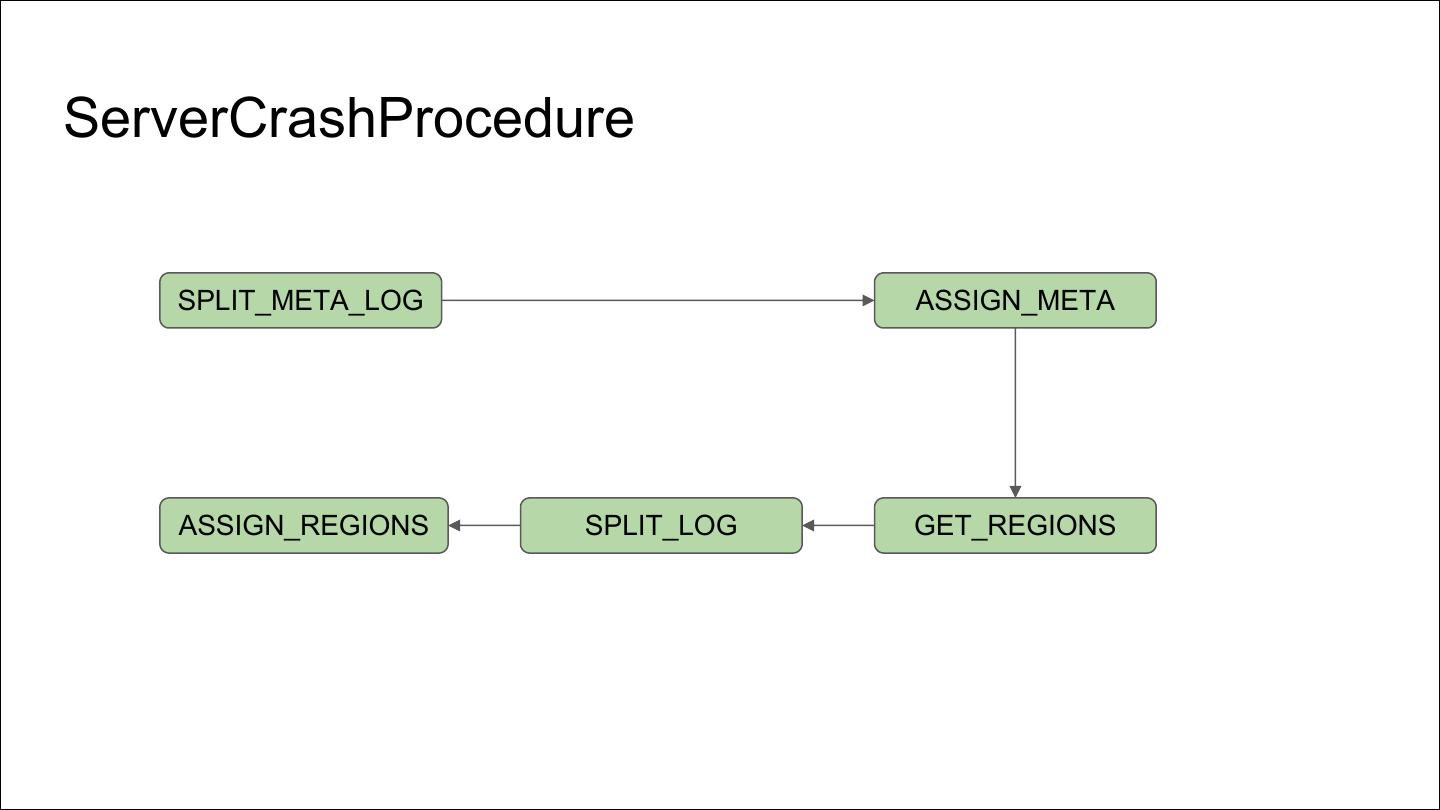 ServerCrashProcedure

SPLIT_META_LOG

ASSIGN_META

GET_REGIONS

SPLIT_LOG

ASSIGN_REGIONS